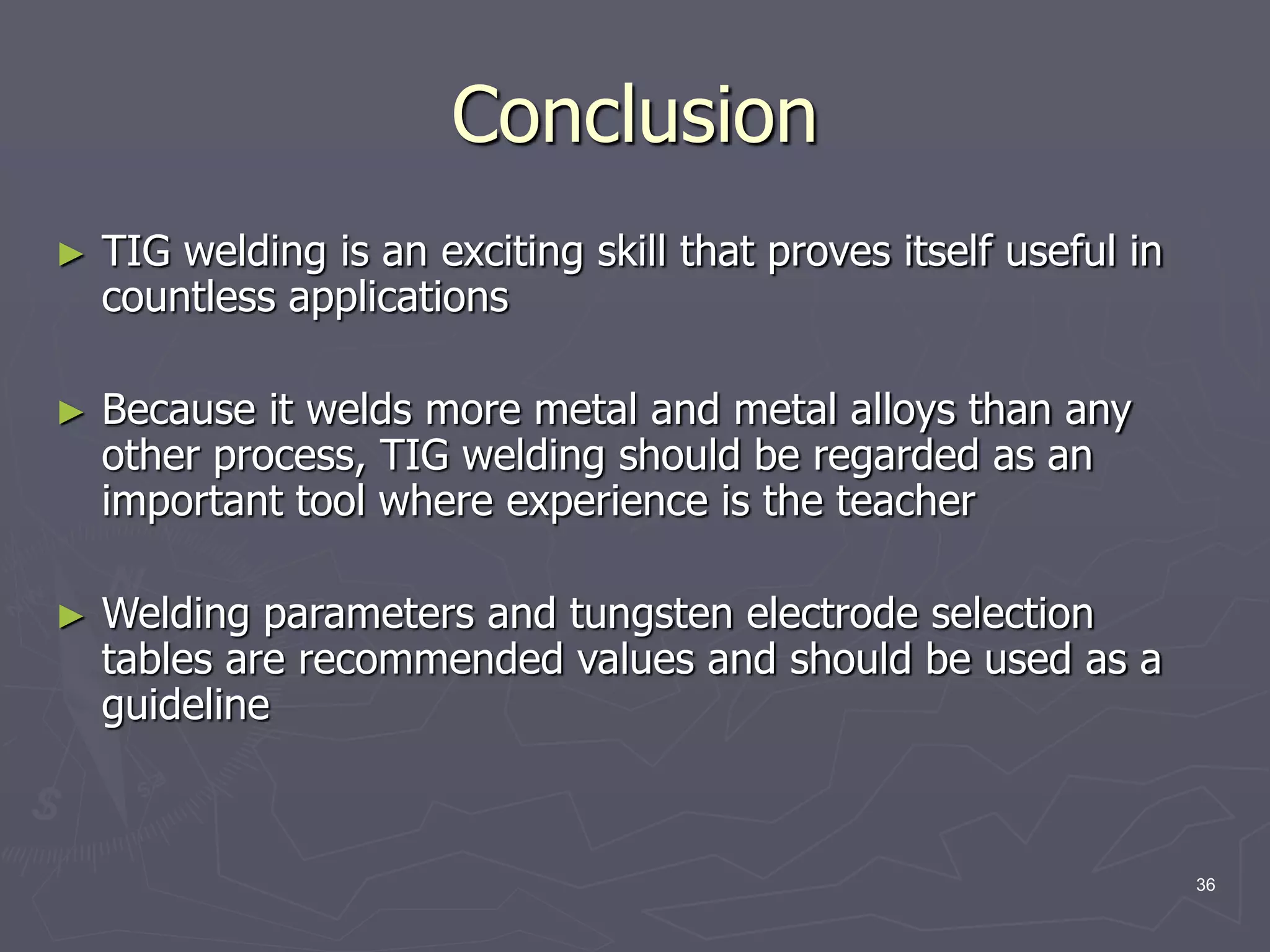 Conclusion

► TIG welding is an exciting skill that proves itself useful in countless applications

► Because it welds more metal and metal alloys than any other process, TIG welding should be regarded as an important tool where experience is the teacher

► Welding parameters and tungsten electrode selection tables are recommended values and should be used as a guideline

36